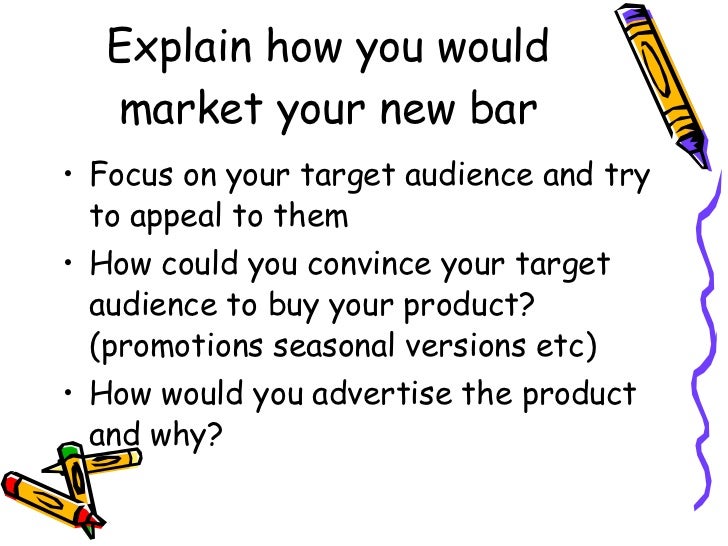 Explain how you would market your new bar

• Focus on your target audience and try to appeal to them
• How could you convince your target audience to buy your product? (promotions seasonal versions etc)
• How would you advertise the product and why?